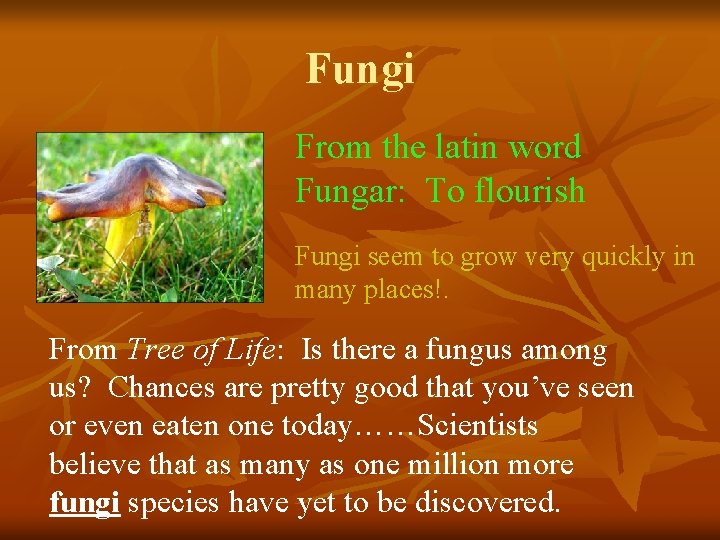 Fungi

From the latin word Fungar: To flourish

Fungi seem to grow very quickly in many places!.

From Tree of Life: Is there a fungus among us? Chances are pretty good that you've seen or even eaten one today……Scientists believe that as many as one million more fungi species have yet to be discovered.